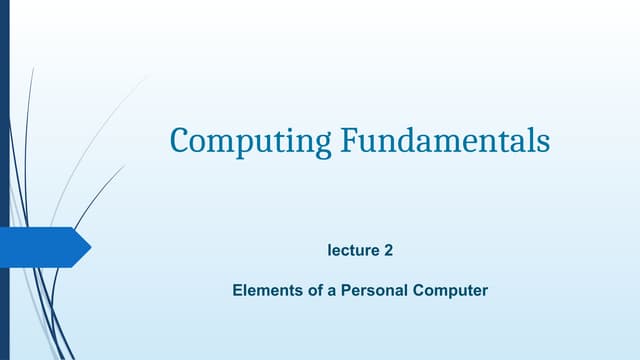 Computing Fundamentals

lecture 2

Elements of a Personal Computer